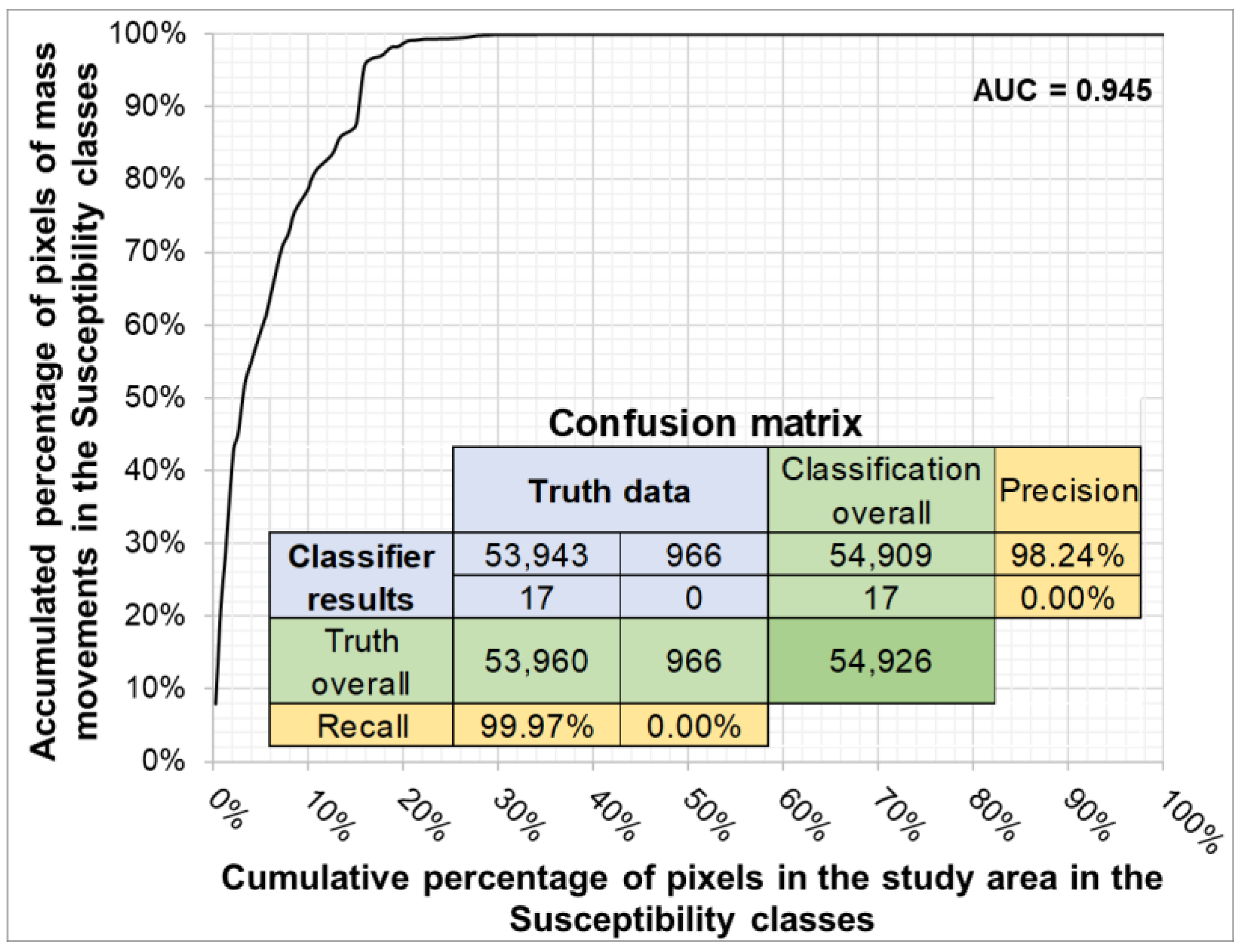 Accumulated percentage of pixels of mass movements in the Susceptibility classes

100%
90%
80%
70%
60%
50%
40%
30%
20%
10%
0%

AUC = 0.945

Confusion matrix

| | Truth data | | Classification overall | Precision |
|---|---|---|---|---|
| Classifier results | 53,943 | 966 | 54,909 | 98.24% |
| | 17 | 0 | 17 | 0.00% |
| Truth overall | 53,960 | 966 | 54,926 | |
| Recall | 99.97% | 0.00% | | |

0%
10%
20%
30%
40%
50%
60%
70%
80%
90%
100%

Cumulative percentage of pixels in the study area in the Susceptibility classes